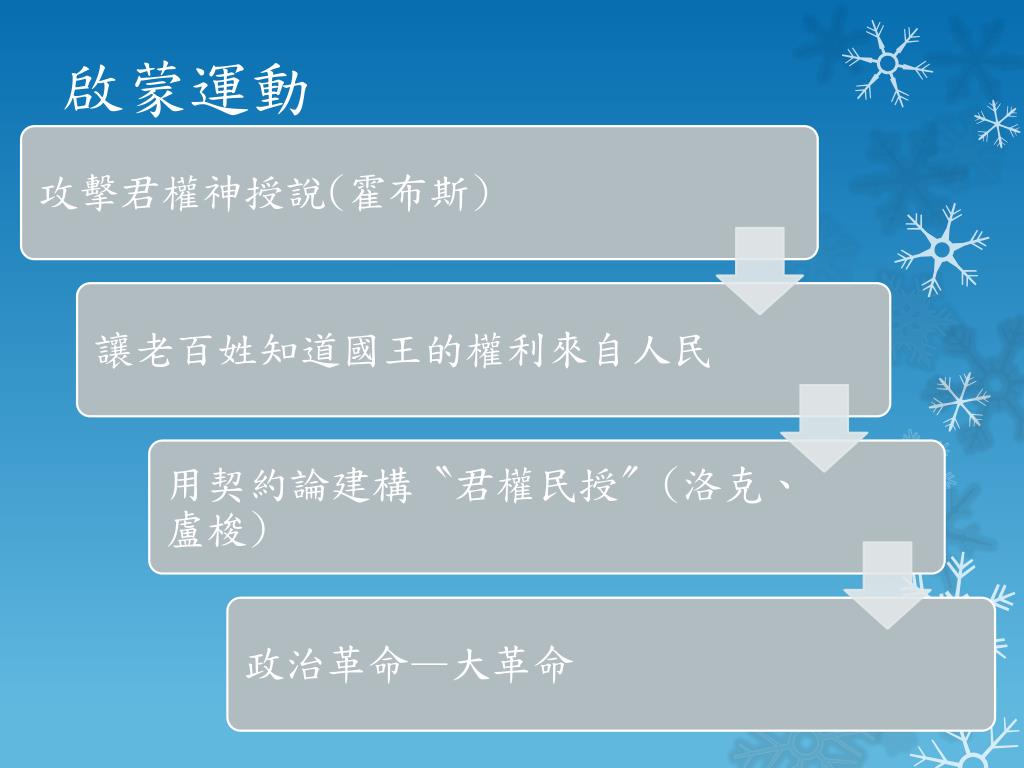 啟蒙運動

攻擊君權神授說(霍布斯)

讓老百姓知道國王的權利來自人民

用契約論建構〝君權民授〞(洛克、盧梭)

政治革命—大革命